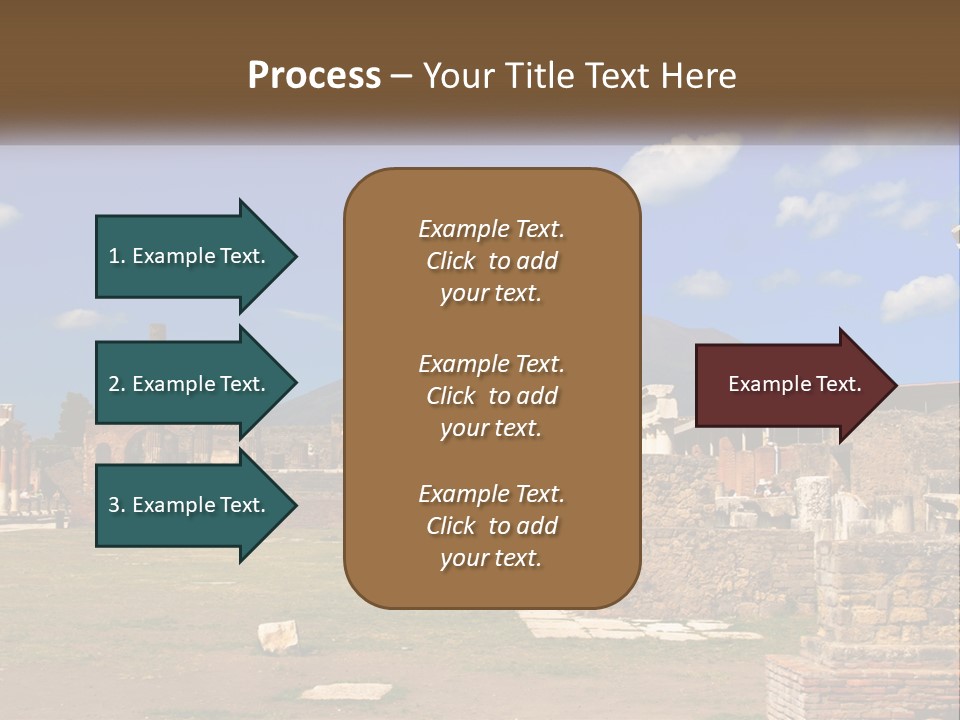 Process – Your Title Text Here

1. Example Text.

2. Example Text.

3. Example Text.

Example Text. Click to add your text.

Example Text. Click to add your text.

Example Text. Click to add your text.

Example Text.